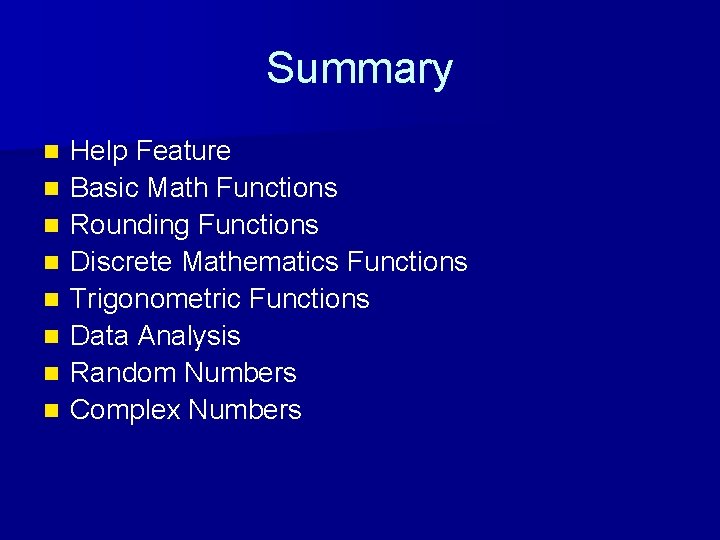 Summary

- Help Feature
- Basic Math Functions
- Rounding Functions
- Discrete Mathematics Functions
- Trigonometric Functions
- Data Analysis
- Random Numbers
- Complex Numbers